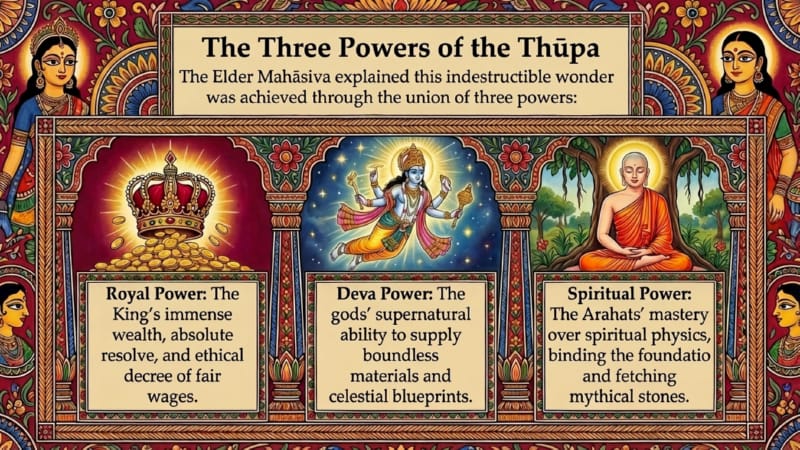 The Three Powers of the Thūpa

The Elder Mahāsiva explained this indestructible wonder was achieved through the union of three powers:

Royal Power: The King's immense wealth, absolute resolve, and ethical decree of fair wages.

Deva Power: The gods' supernatural ability to supply boundless materials and celestial blueprints.

Spiritual Power: The Arahats' mastery over spiritual physics, binding the foundatio and fetching mythical stones.